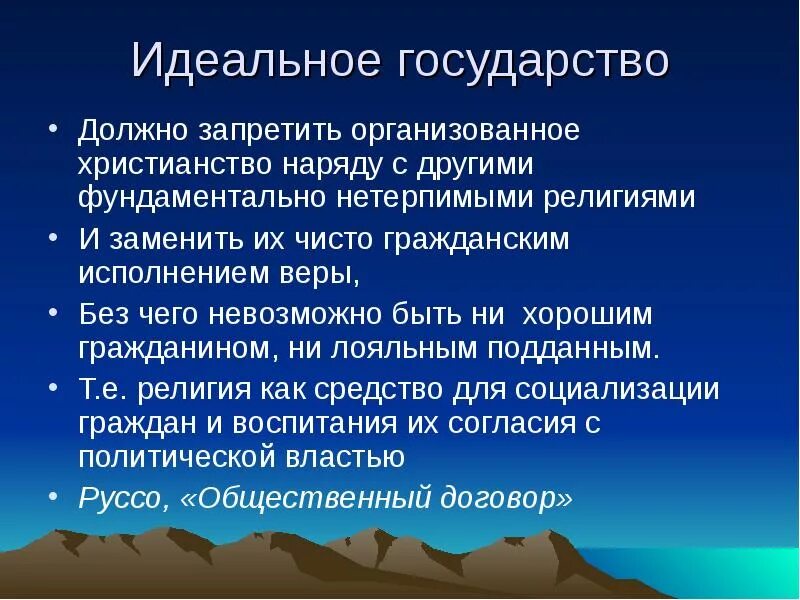 Идеальное государство

• Должно запретить организованное христианство наряду с другими фундаментально нетерпимыми религиями

• И заменить их чисто гражданским исполнением веры,

• Без чего невозможно быть ни  хорошим гражданином, ни лояльным подданным.

• Т.е. религия как средство для социализации граждан и воспитания их согласия с политической властью

• Руссо, «Общественный договор»